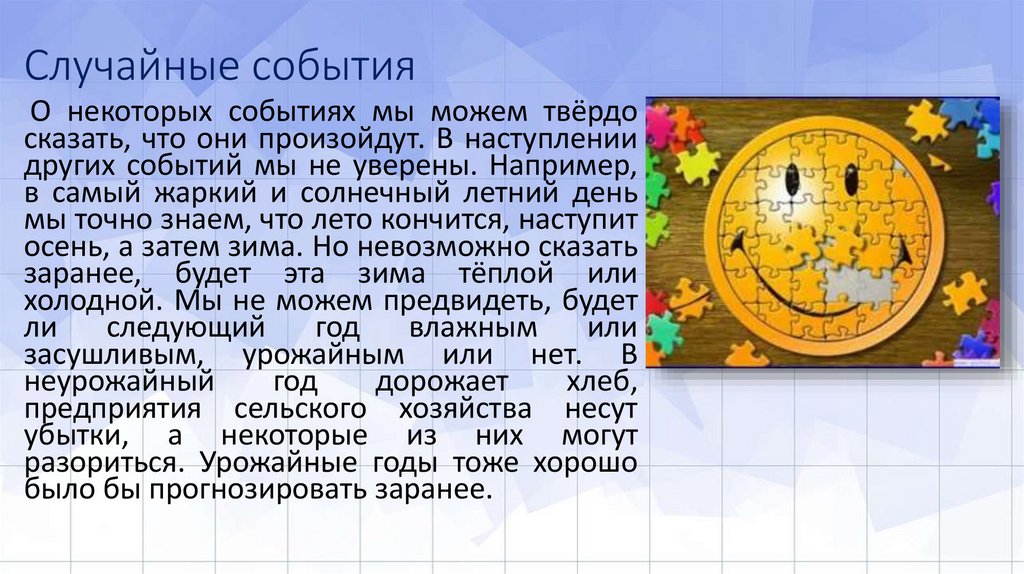 Случайные события

О некоторых событиях мы можем твёрдо сказать, что они произойдут. В наступлении других событий мы не уверены. Например, в самый жаркий и солнечный летний день мы точно знаем, что лето кончится, наступит осень, а затем зима. Но невозможно сказать заранее, будет эта зима тёплой или холодной. Мы не можем предвидеть, будет ли следующий год влажным или засушливым, урожайным или нет. В неурожайный год дорожает хлеб, предприятия сельского хозяйства несут убытки, а некоторые из них могут разориться. Урожайные годы тоже хорошо было бы прогнозировать заранее.